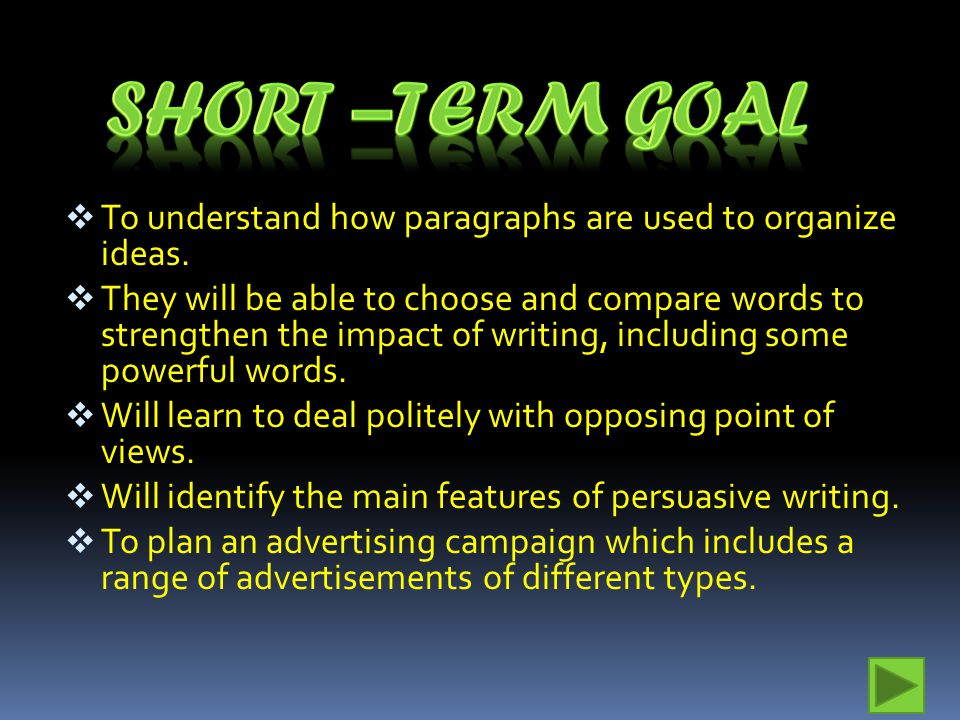 SHORT –TERM GOAL

❖ To understand how paragraphs are used to organize ideas.
❖ They will be able to choose and compare words to strengthen the impact of writing, including some powerful words.
❖ Will learn to deal politely with opposing point of views.
❖ Will identify the main features of persuasive writing.
❖ To plan an advertising campaign which includes a range of advertisements of different types.